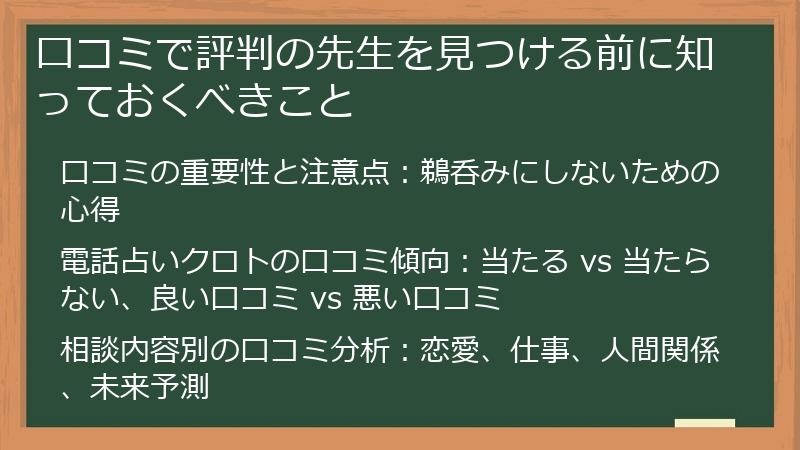 口コミで評判の先生を見つける前に知っておくべきこと

口コミの重要性と注意点：鵜呑みにしないための心得

電話占いクロトの口コミ傾向：当たる vs 当たらない、良い口コミ vs 悪い口コミ

相談内容別の口コミ分析：恋愛、仕事、人間関係、未来予測